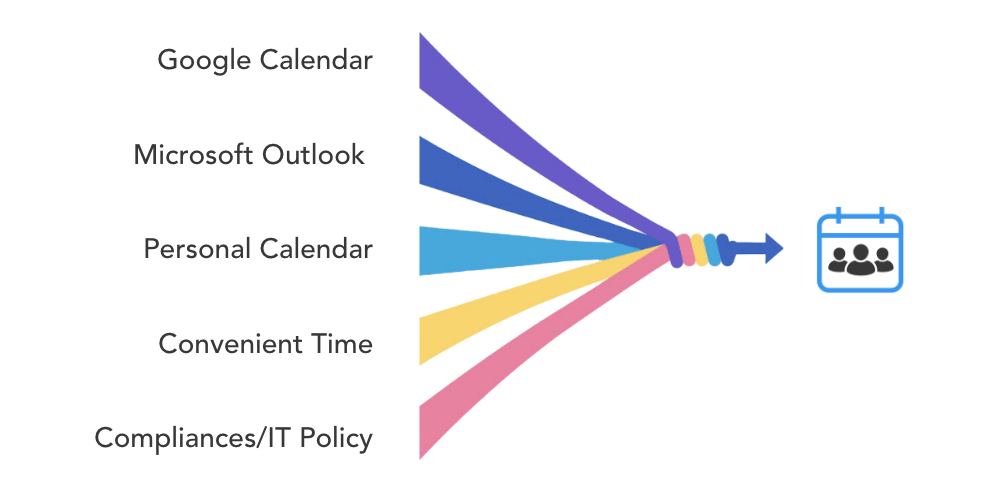 Google Calendar

Microsoft Outlook

Personal Calendar

Convenient Time

Compliances/IT Policy